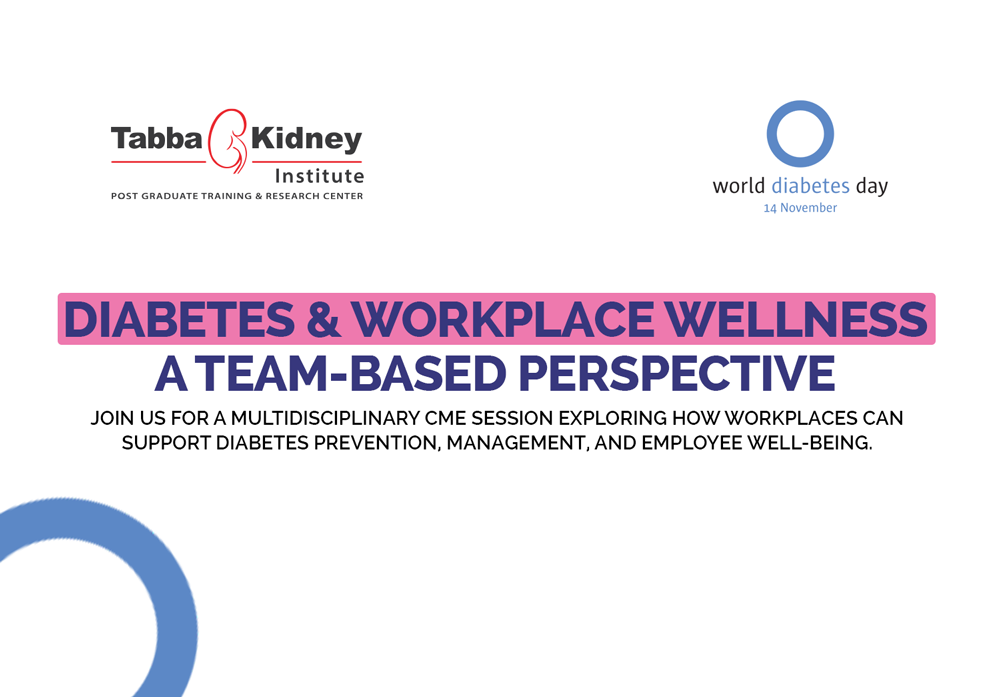 Tabba Kidney
Institute
POST GRADUATE TRAINING & RESEARCH CENTER

world diabetes day
14 November

DIABETES & WORKPLACE WELLNESS
A TEAM-BASED PERSPECTIVE

JOIN US FOR A MULTIDISCIPLINARY CME SESSION EXPLORING HOW WORKPLACES CAN SUPPORT DIABETES PREVENTION, MANAGEMENT, AND EMPLOYEE WELL-BEING.